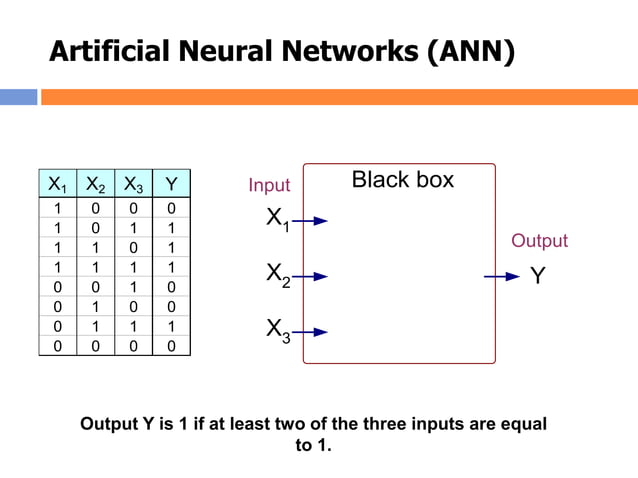 Artificial Neural Networks (ANN)

| $X_1$ | $X_2$ | $X_3$ | Y |
|---|---|---|---|
| 1 | 0 | 0 | 0 |
| 1 | 0 | 1 | 1 |
| 1 | 1 | 0 | 1 |
| 1 | 1 | 1 | 1 |
| 0 | 0 | 1 | 0 |
| 0 | 1 | 0 | 0 |
| 0 | 1 | 1 | 1 |
| 0 | 0 | 0 | 0 |

Input

Black box

$X_1$

$X_2$

$X_3$

Output

Y

Output Y is 1 if at least two of the three inputs are equal to 1.